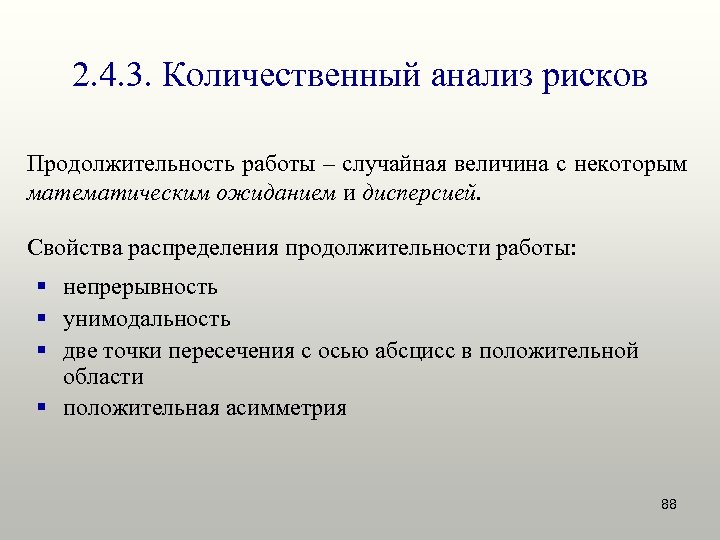 2.4.3. Количественный анализ рисков

Продолжительность работы – случайная величина с некоторым математическим ожиданием и дисперсией.

Свойства распределения продолжительности работы:

- непрерывность
- унимодальность
- две точки пересечения с осью абсцисс в положительной области
- положительная асимметрия

88